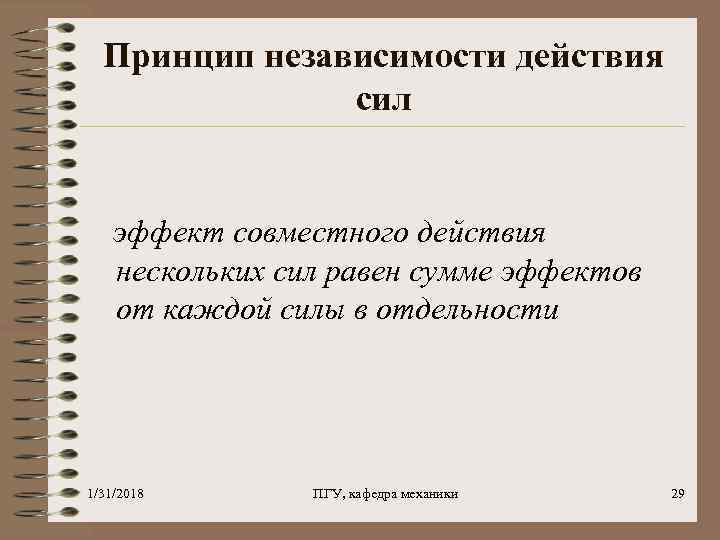 Принцип независимости действия сил

эффект совместного действия нескольких сил равен сумме эффектов от каждой силы в отдельности

1/31/2018

ПГУ, кафедра механики

29